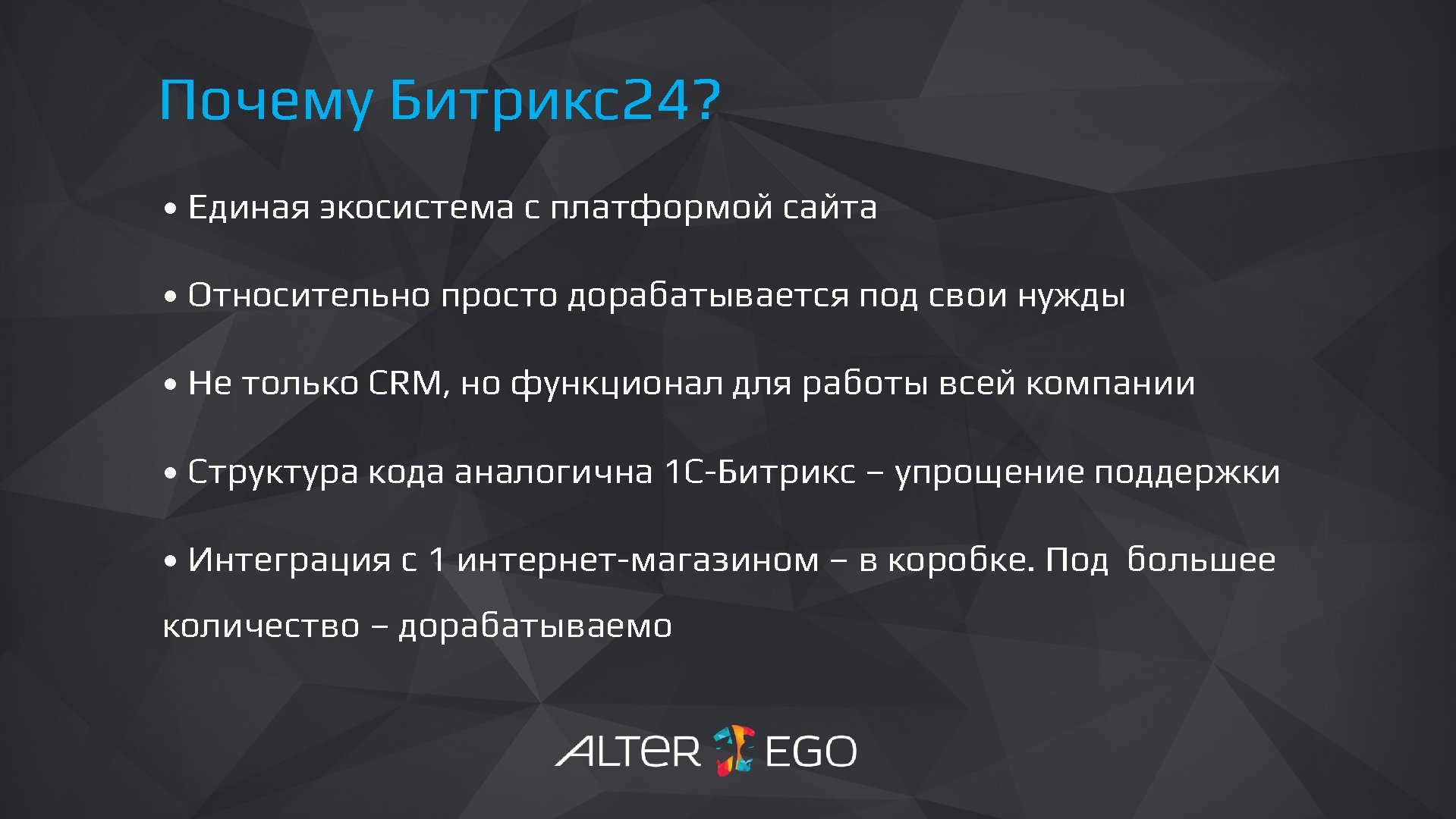 Почему Битрикс24?

• Единая экосистема с платформой сайта

• Относительно просто дорабатывается под свои нужды

• Не только CRM, но функционал для работы всей компании

• Структура кода аналогична 1С-Битрикс – упрощение поддержки

• Интеграция с 1 интернет-магазином – в коробке. Под большее количество – дорабатываемо

ALTER EGO